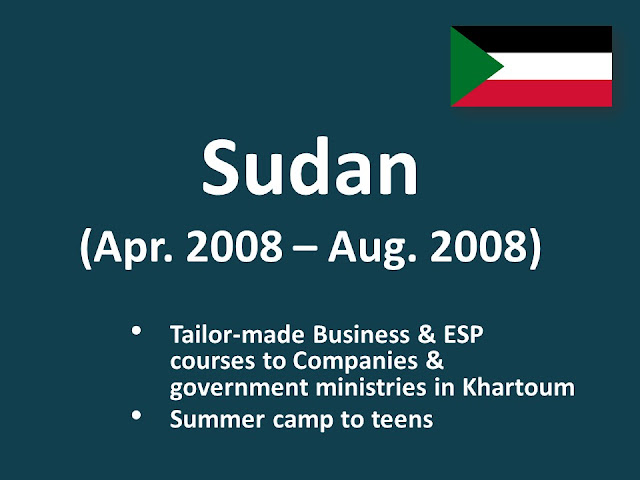 Sudan

(Apr. 2008 – Aug. 2008)

• Tailor-made Business & ESP courses to Companies & government ministries in Khartoum
• Summer camp to teens